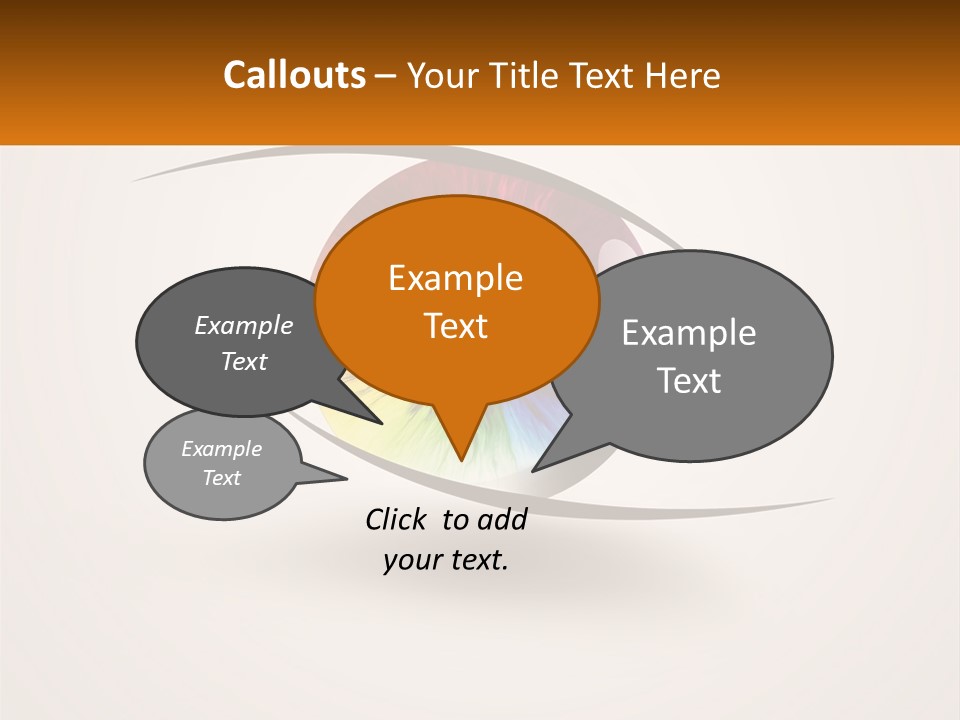 Callouts – Your Title Text Here

Example Text

Example Text

Example Text

Example Text

Click to add your text.